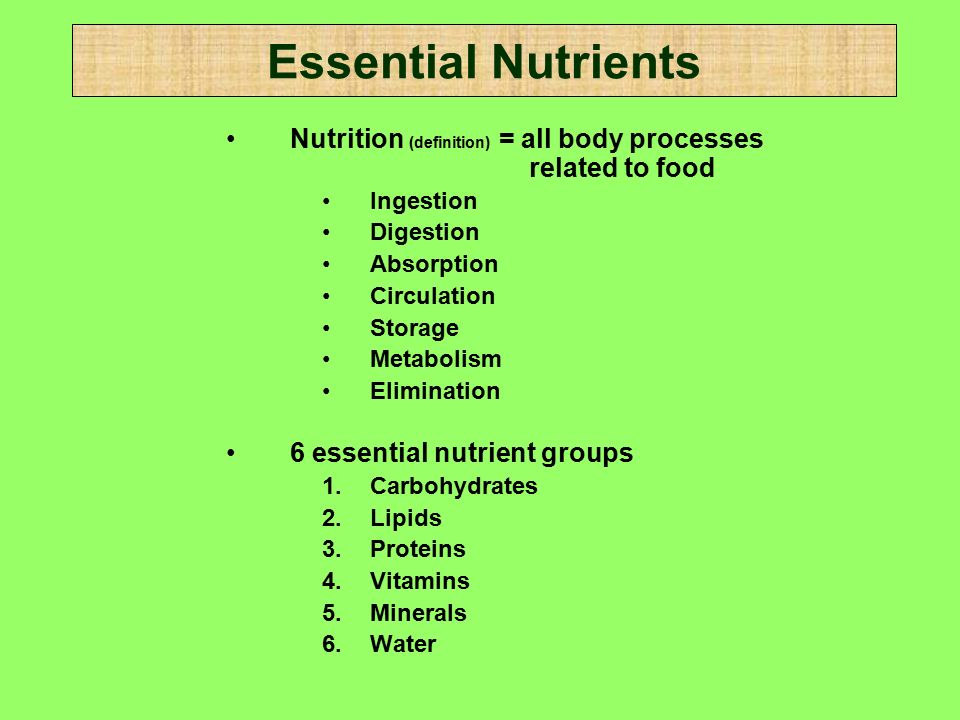 Essential Nutrients

• Nutrition (definition) = all body processes related to food
  • Ingestion
  • Digestion
  • Absorption
  • Circulation
  • Storage
  • Metabolism
  • Elimination

• 6 essential nutrient groups
  1. Carbohydrates
  2. Lipids
  3. Proteins
  4. Vitamins
  5. Minerals
  6. Water